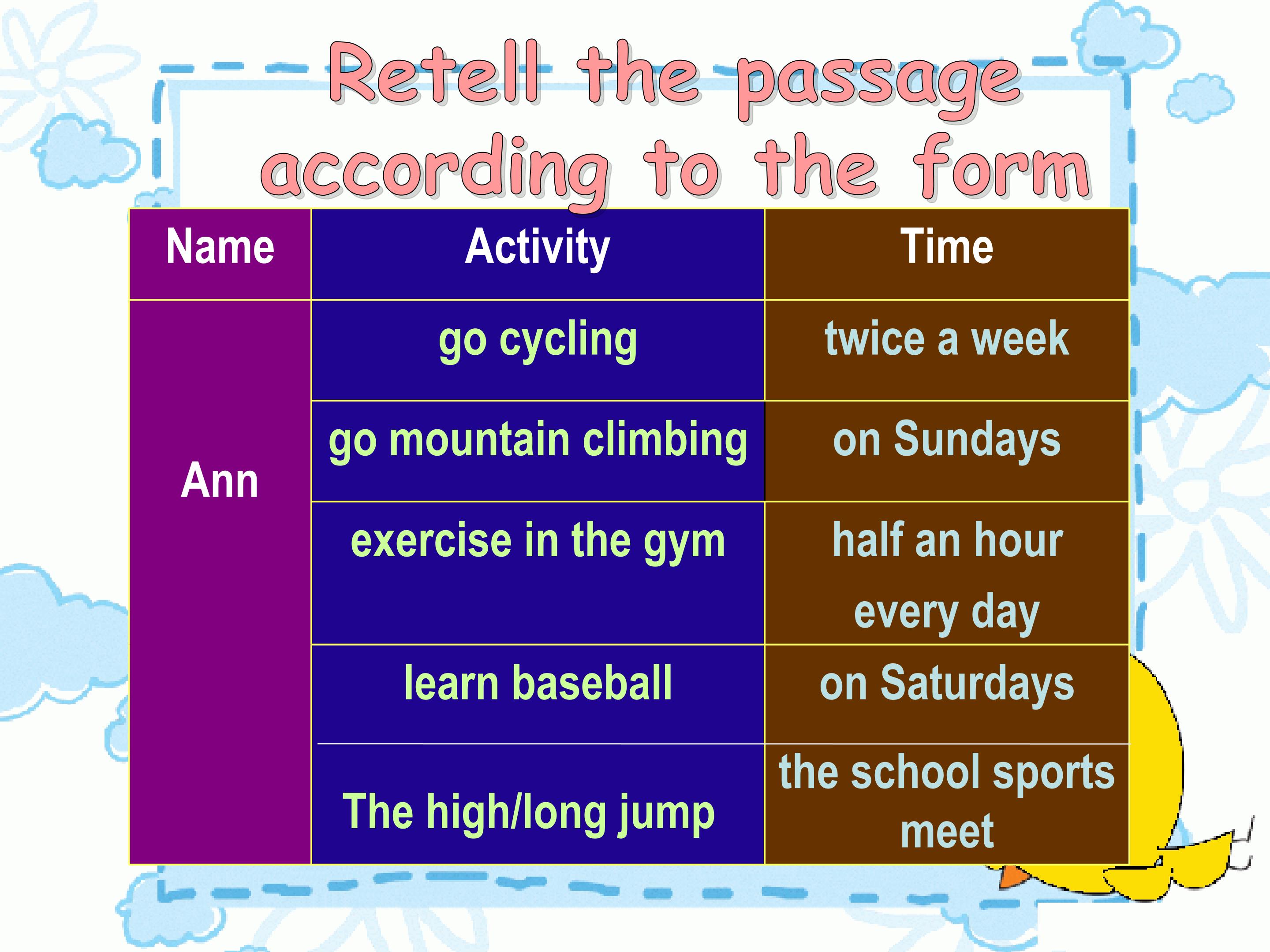 Retell the passage according to the form

| Name | Activity | Time |
|---|---|---|
| Ann | go cycling | twice a week |
| | go mountain climbing | on Sundays |
| | exercise in the gym | half an hour every day |
| | learn baseball | on Saturdays |
| | The high/long jump | the school sports meet |